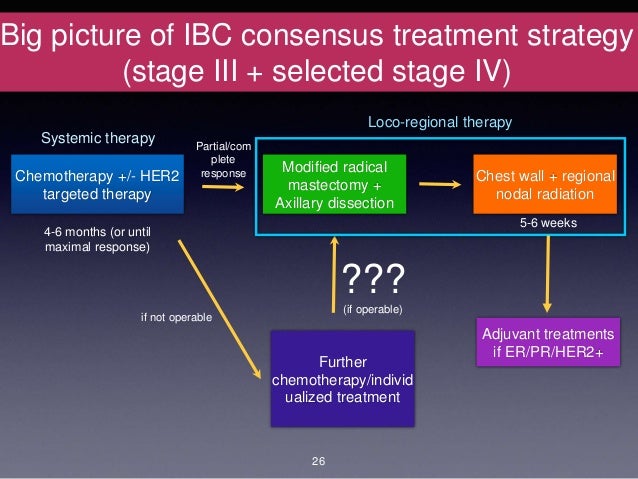 Big picture of IBC consensus treatment strategy (stage III + selected stage IV)

Systemic therapy

Chemotherapy +/- HER2 targeted therapy

4-6 months (or until maximal response)

Partial/complete response

Loco-regional therapy

Modified radical mastectomy + Axillary dissection

Chest wall + regional nodal radiation

5-6 weeks

???
(if operable)

if not operable

Further chemotherapy/individualized treatment

Adjuvant treatments if ER/PR/HER2+

26